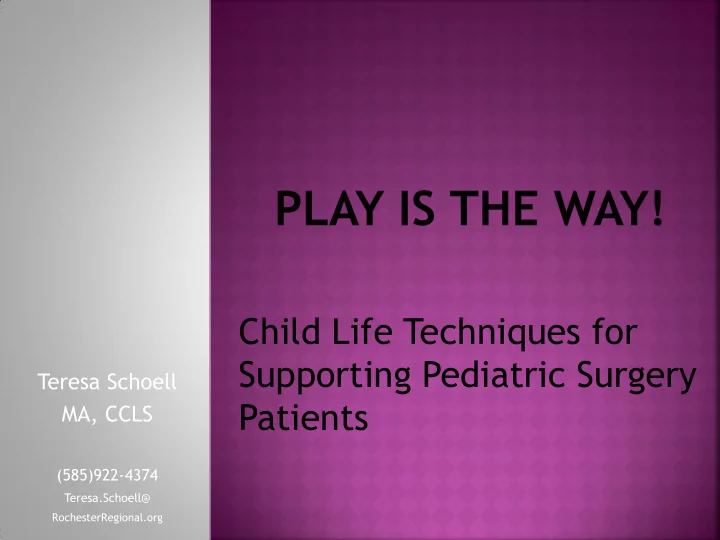 PLAY IS THE WAY!

Child Life Techniques for Supporting Pediatric Surgery Patients

Teresa Schoell
MA, CCLS

(585)922-4374
Teresa.Schoell@
RochesterRegional.org